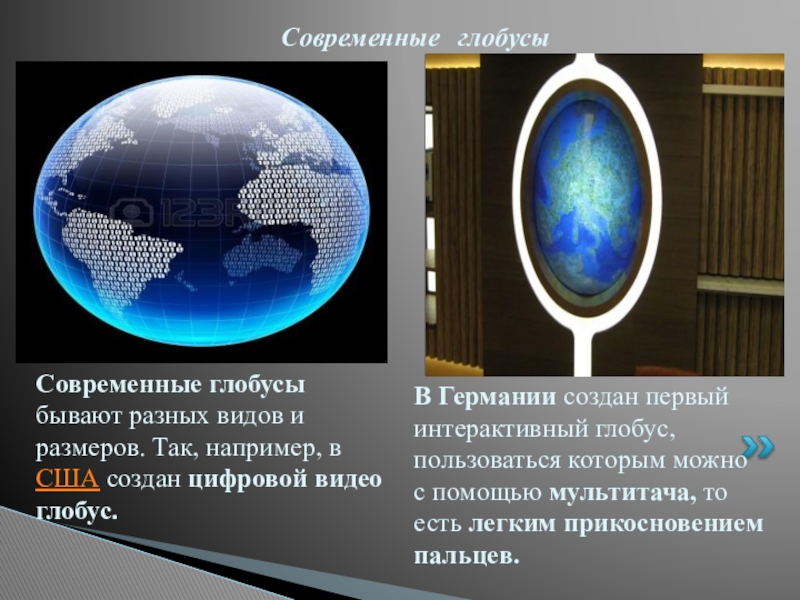 Современные глобусы

123RF

Современные глобусы бывают разных видов и размеров. Так, например, в США создан цифровой видео глобус.

В Германии создан первый интерактивный глобус, пользоваться которым можно с помощью мультитача, то есть легким прикосновением пальцев.